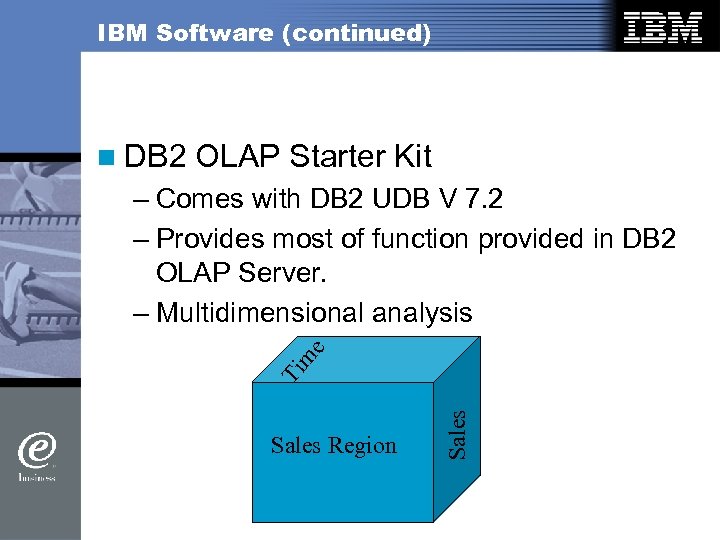 IBM Software (continued)

IBM

DB2 OLAP Starter Kit

– Comes with DB2 UDB V 7.2

– Provides most of function provided in DB2 OLAP Server.

– Multidimensional analysis

Time

Sales Region

Sales

e

business